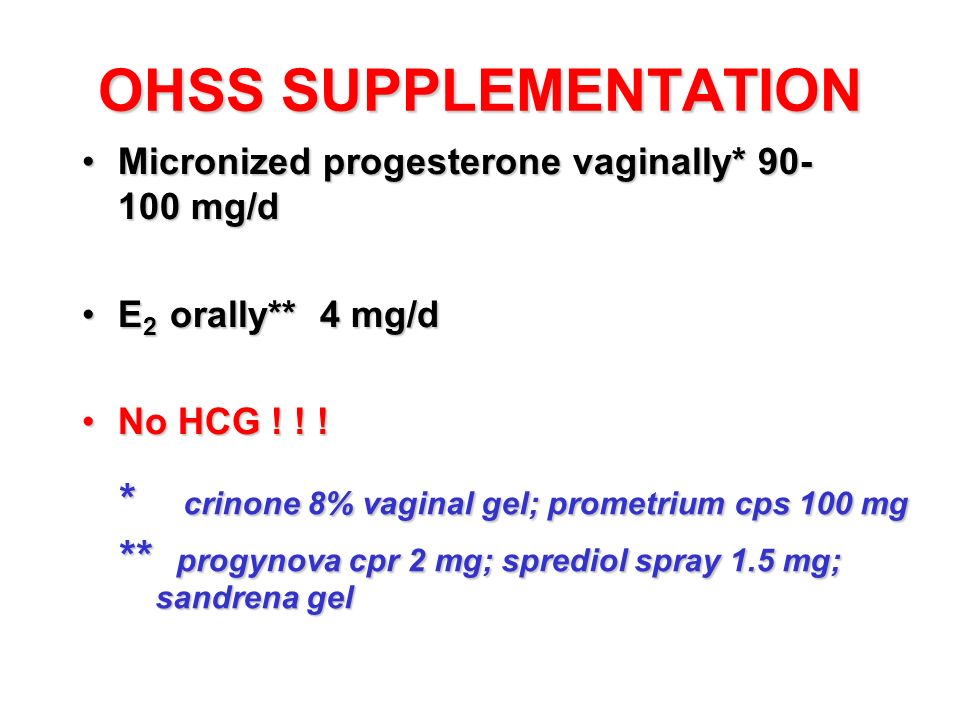 OHSS SUPPLEMENTATION

• Micronized progesterone vaginally* 90-100 mg/d

• $E_2$ orally** 4 mg/d

• No HCG ! ! !

* crinone 8% vaginal gel; prometrium cps 100 mg

** progynova cpr 2 mg; sprediol spray 1.5 mg; sandrena gel